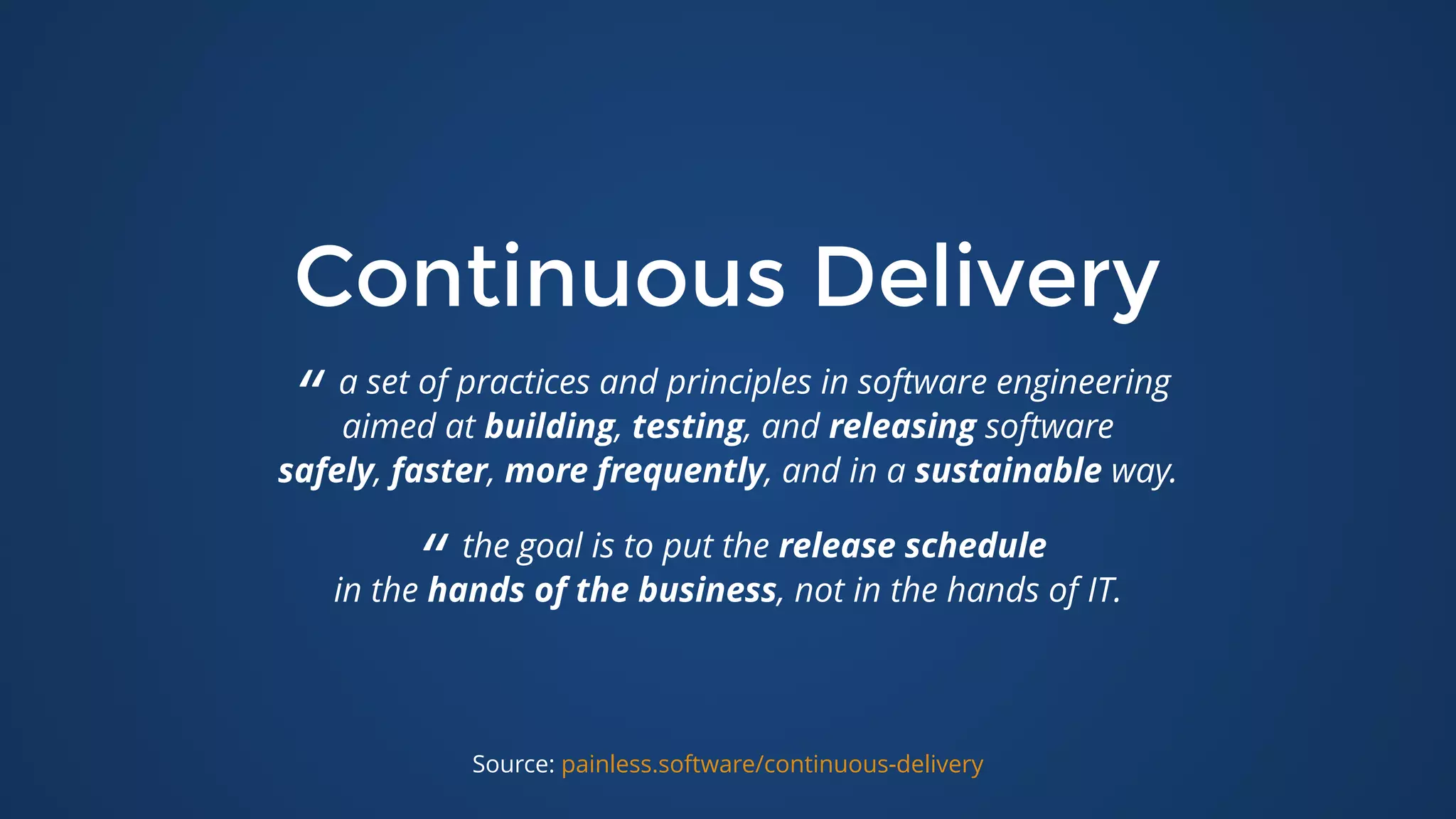 Continuous Delivery

“ a set of practices and principles in software engineering aimed at building, testing, and releasing software safely, faster, more frequently, and in a sustainable way.

“ the goal is to put the release schedule in the hands of the business, not in the hands of IT.

Source: painless.software/continuous-delivery